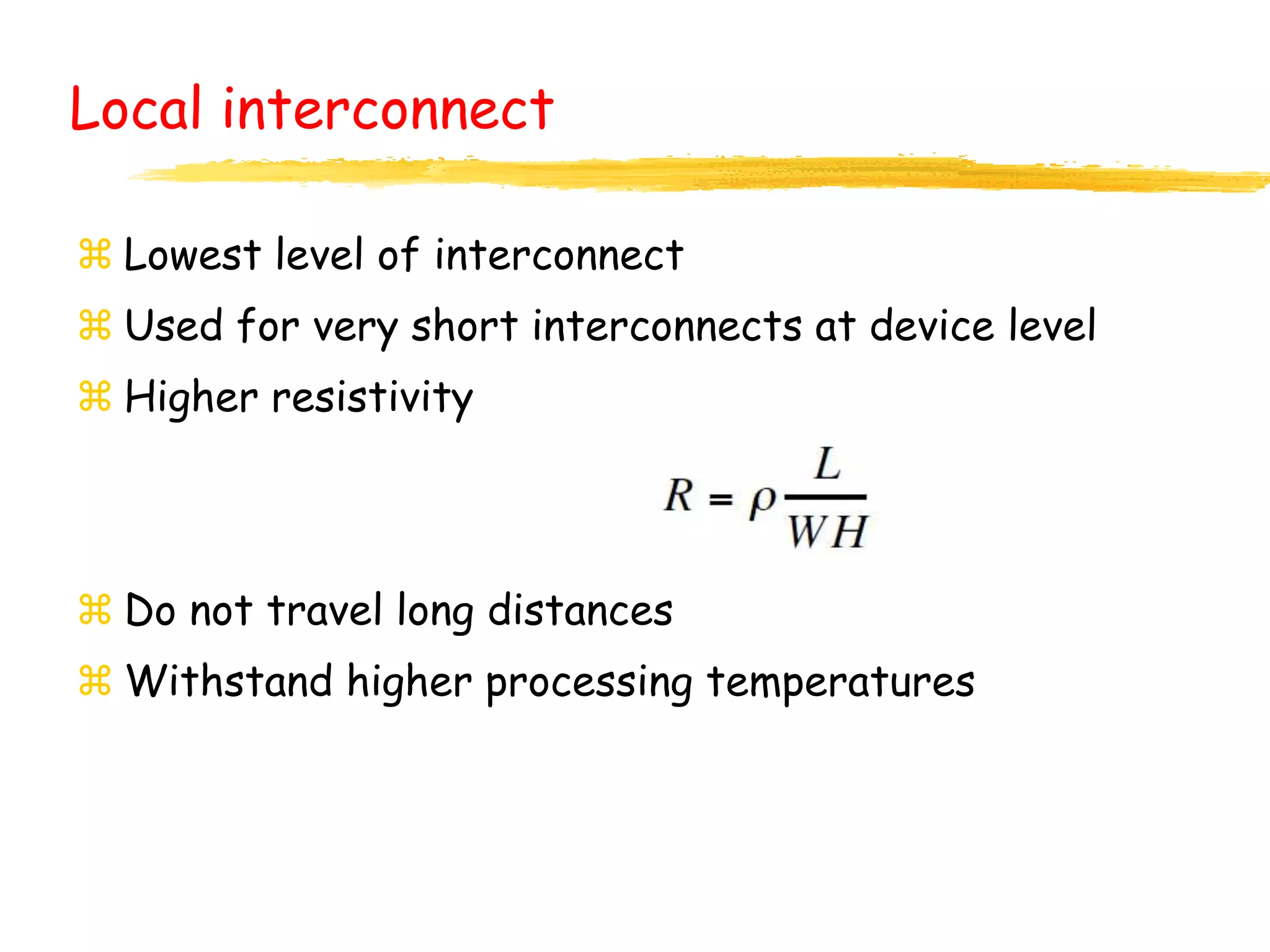 Local interconnect

⌘ Lowest level of interconnect
⌘ Used for very short interconnects at device level
⌘ Higher resistivity

$R = \rho \frac{L}{WH}$

⌘ Do not travel long distances
⌘ Withstand higher processing temperatures